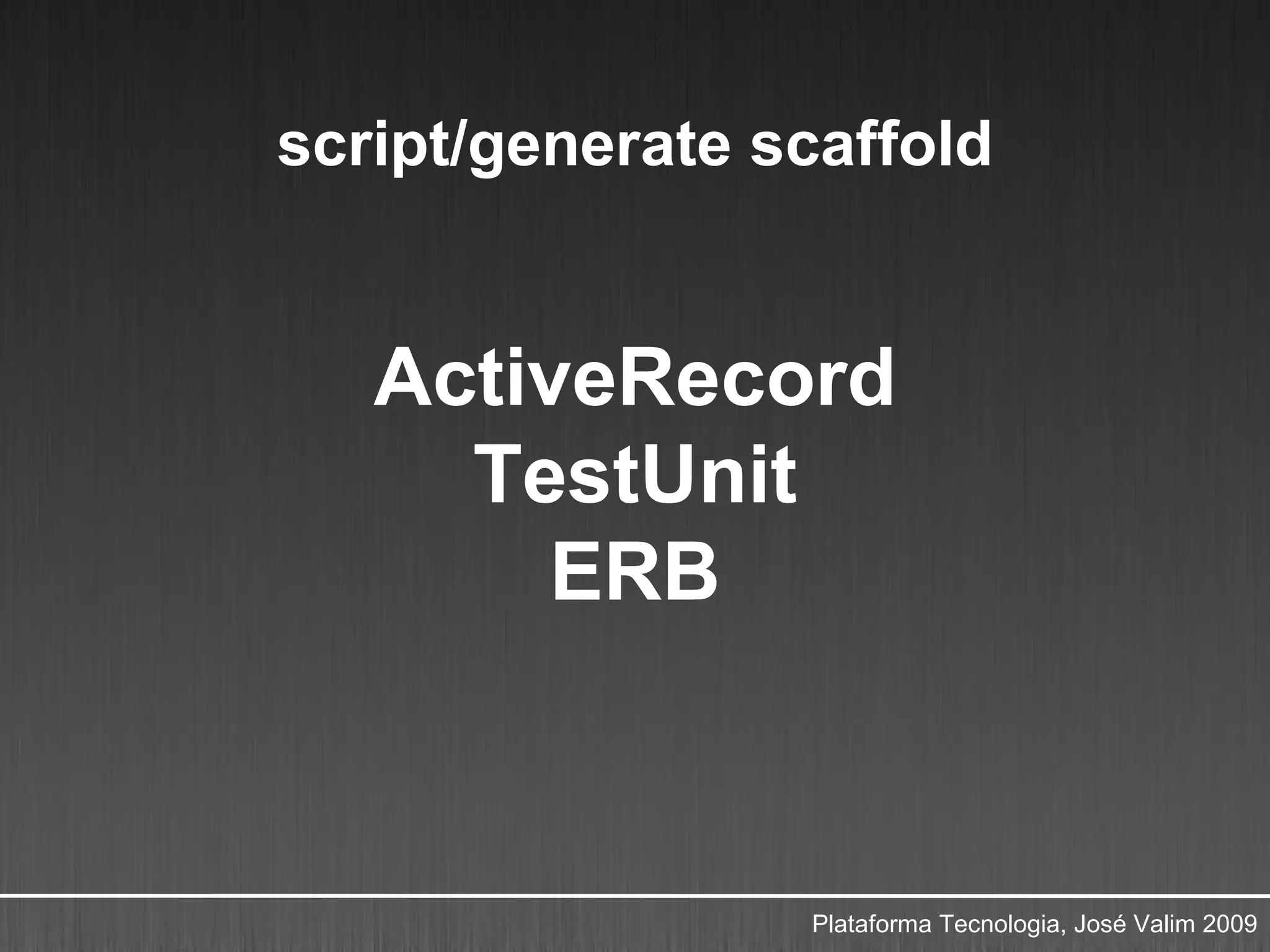 script/generate scaffold

ActiveRecord
TestUnit
ERB

Plataforma Tecnologia, José Valim 2009